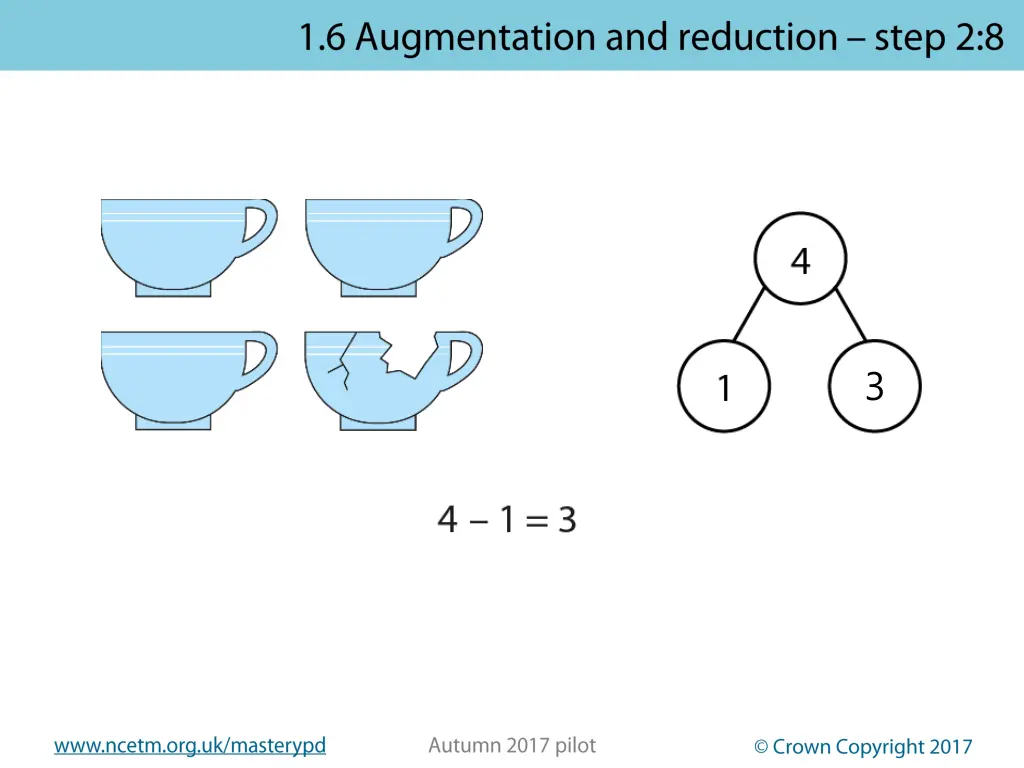 1.6 Augmentation and reduction – step 2:8

4

1

3

$4 - 1 = 3$

www.ncetm.org.uk/masterypd

Autumn 2017 pilot

© Crown Copyright 2017